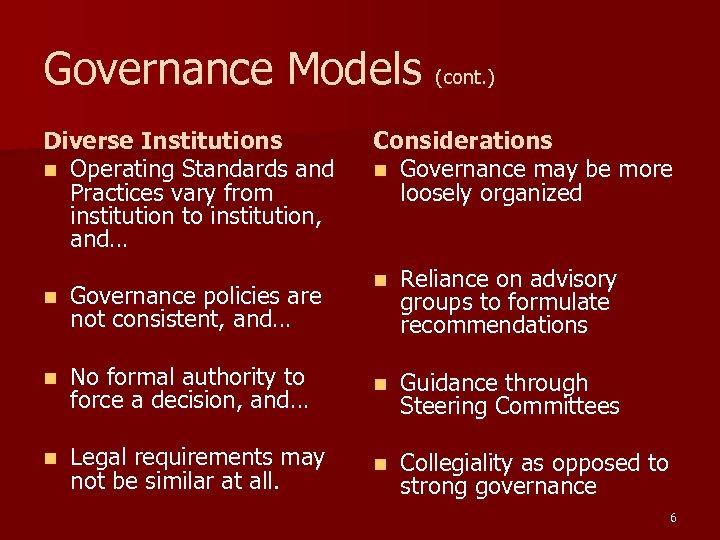 Governance Models (cont.)

Diverse Institutions

- Operating Standards and Practices vary from institution to institution, and…
- Governance policies are not consistent, and…
- No formal authority to force a decision, and…
- Legal requirements may not be similar at all.

Considerations

- Governance may be more loosely organized
- Reliance on advisory groups to formulate recommendations
- Guidance through Steering Committees
- Collegiality as opposed to strong governance

6